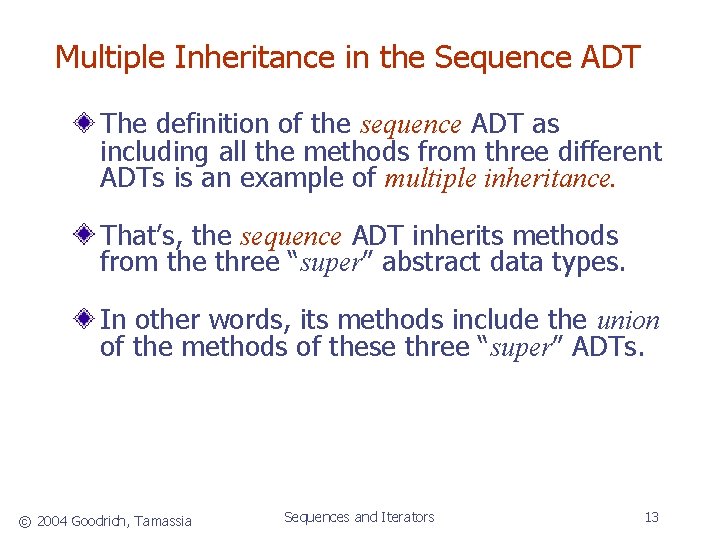 Multiple Inheritance in the Sequence ADT

The definition of the sequence ADT as including all the methods from three different ADTs is an example of multiple inheritance.

That's, the sequence ADT inherits methods from the three "super" abstract data types.

In other words, its methods include the union of the methods of these three "super" ADTs.

© 2004 Goodrich, Tamassia

Sequences and Iterators

13